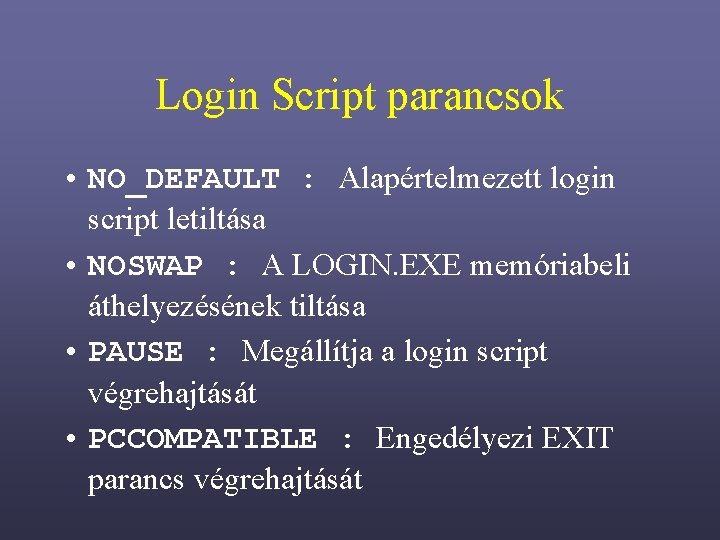 Login Script parancsok

• NO_DEFAULT : Alapértelmezett login script letiltása

• NOSWAP : A LOGIN.EXE memóriabeli áthelyezésének tiltása

• PAUSE : Megállítja a login script végrehajtását

• PCCOMPATIBLE : Engedélyezi EXIT parancs végrehajtását